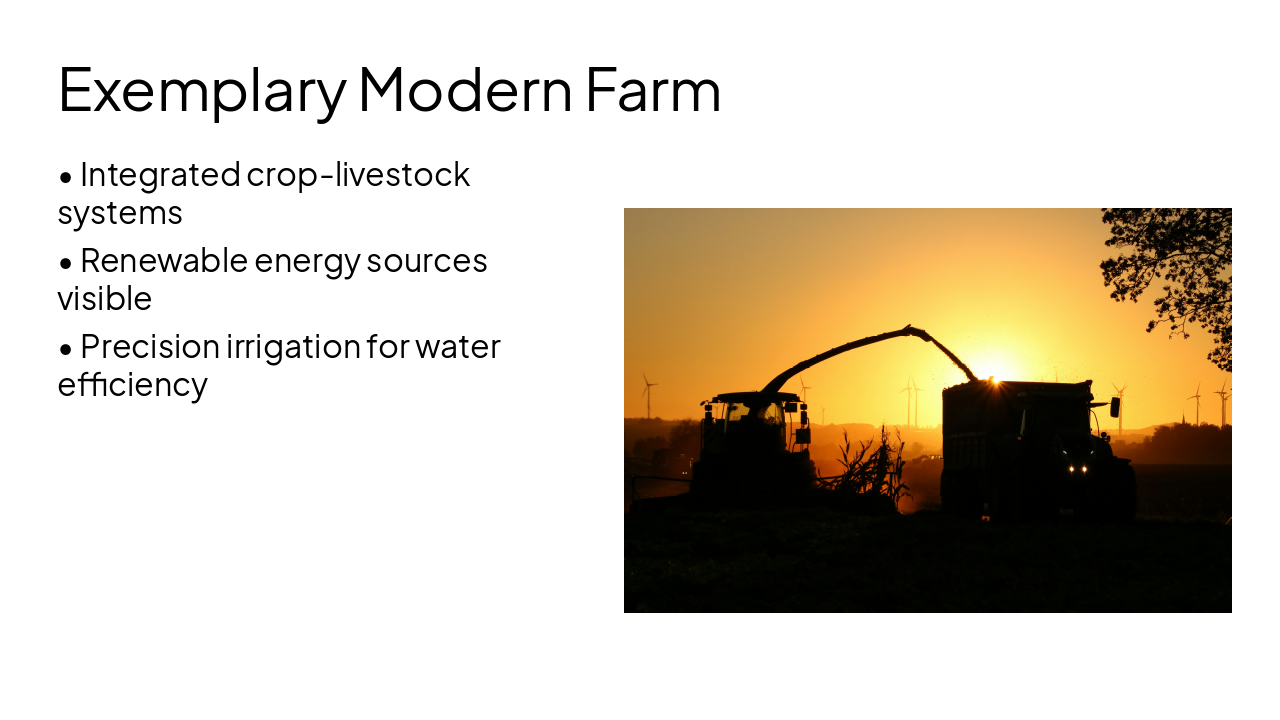 Exemplary Modern Farm

• Integrated crop-livestock systems

• Renewable energy sources visible

• Precision irrigation for water efficiency